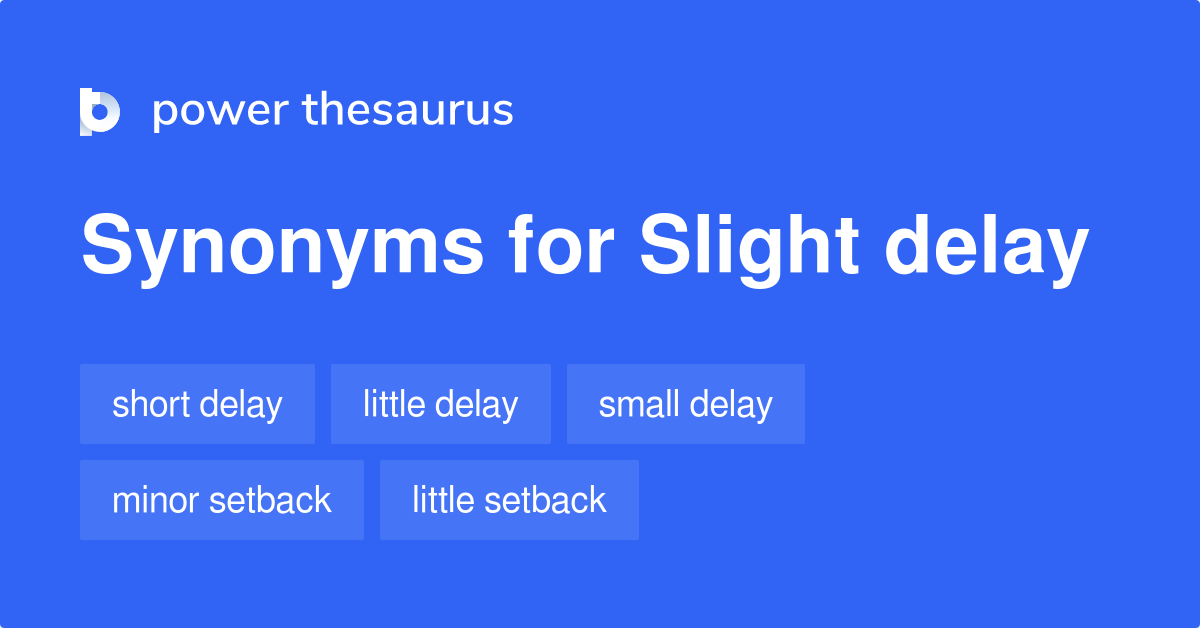 power thesaurus

Synonyms for Slight delay

short delay

little delay

small delay

minor setback

little setback